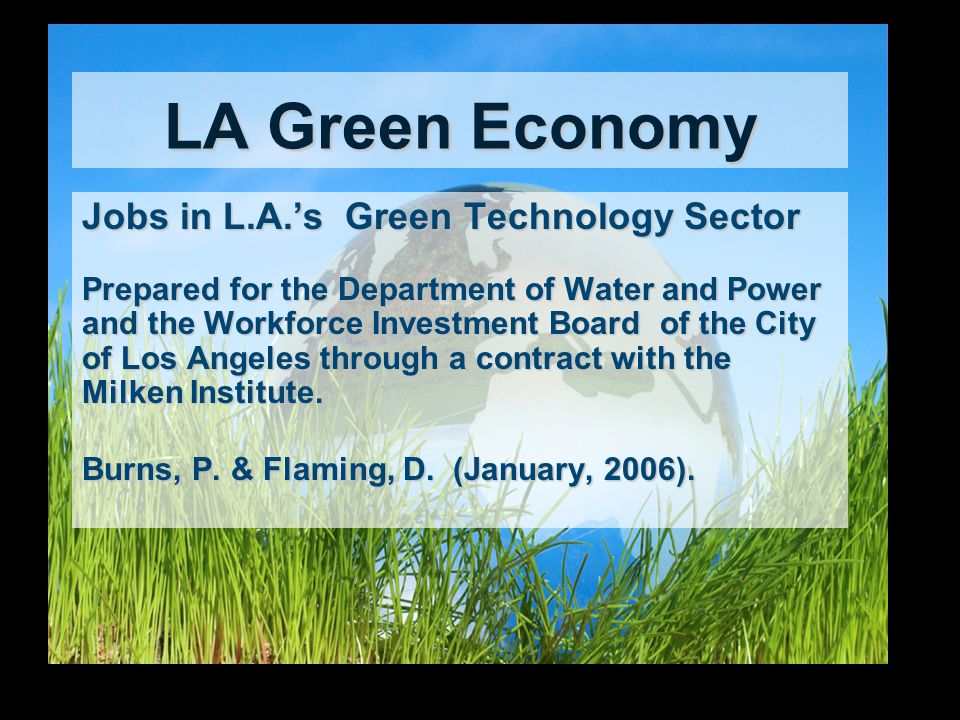 LA Green Economy

Jobs in L.A.'s Green Technology Sector

Prepared for the Department of Water and Power and the Workforce Investment Board of the City of Los Angeles through a contract with the Milken Institute.

Burns, P. & Flaming, D. (January, 2006).